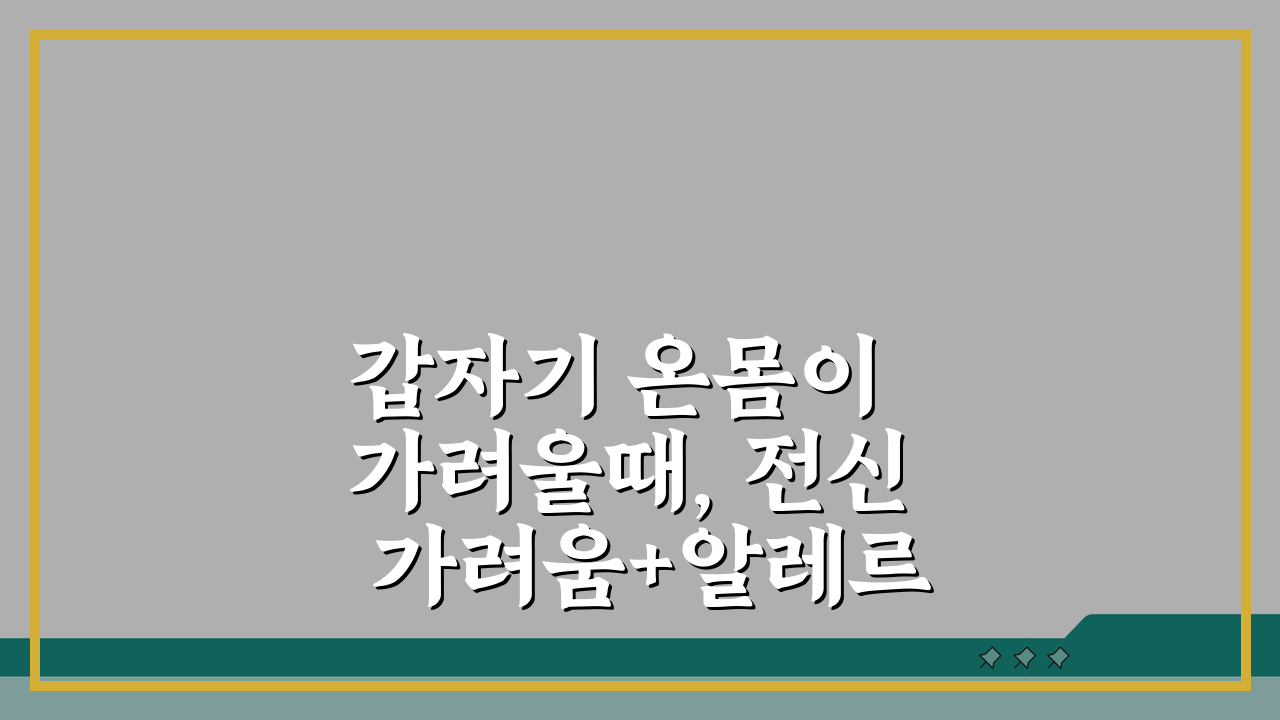 갑자기 온몸이 가려울때, 전신 가려움+알레르